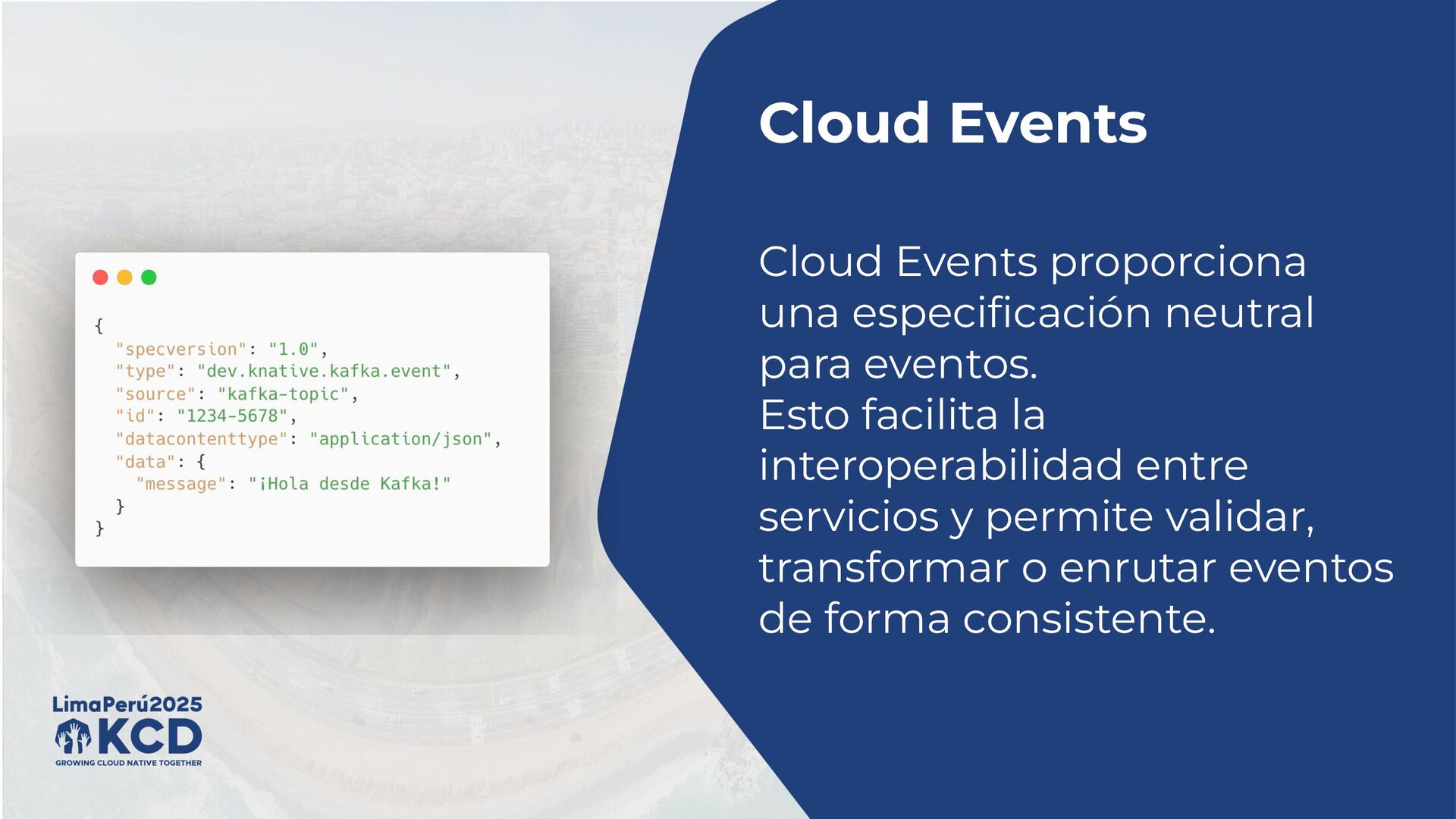 {
  "specversion": "1.0",
  "type": "dev.knative.kafka.event",
  "source": "kafka-topic",
  "id": "1234-5678",
  "datacontenttype": "application/json",
  "data": {
    "message": "¡Hola desde Kafka!"
  }
}

LimaPerú2025
KCD
GROWING CLOUD NATIVE TOGETHER

Cloud Events

Cloud Events proporciona una especificación neutral para eventos.
Esto facilita la interoperabilidad entre servicios y permite validar, transformar o enrutar eventos de forma consistente.